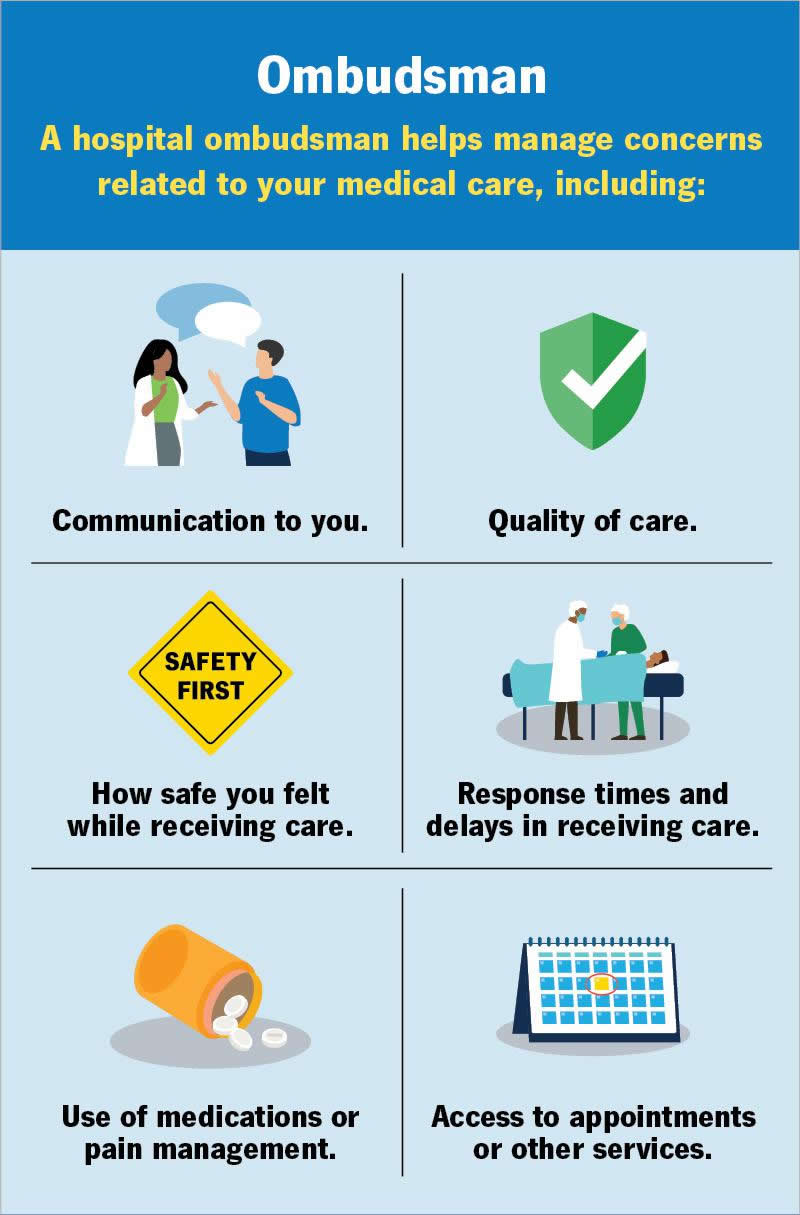 Ombudsman

A hospital ombudsman helps manage concerns related to your medical care, including:

Communication to you.

Quality of care.

SAFETY FIRST

How safe you felt while receiving care.

Response times and delays in receiving care.

Use of medications or pain management.

Access to appointments or other services.